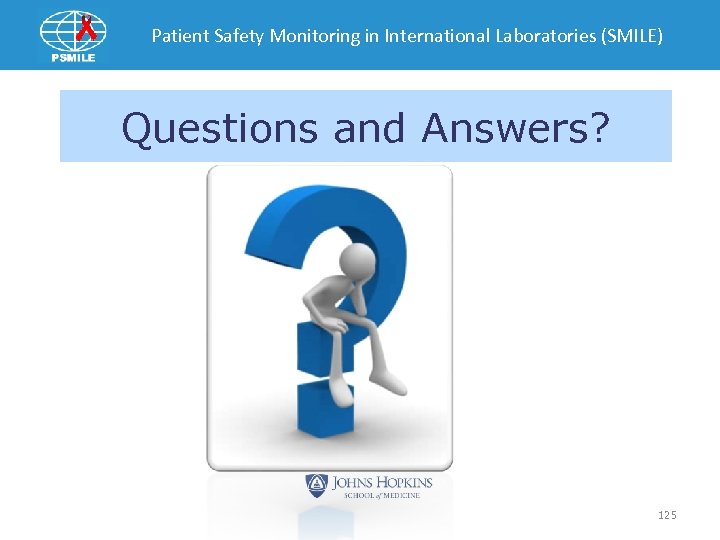 PSMILE

Patient Safety Monitoring in International Laboratories (SMILE)

Questions and Answers?

JOHNS HOPKINS
SCHOOL of MEDICINE

125